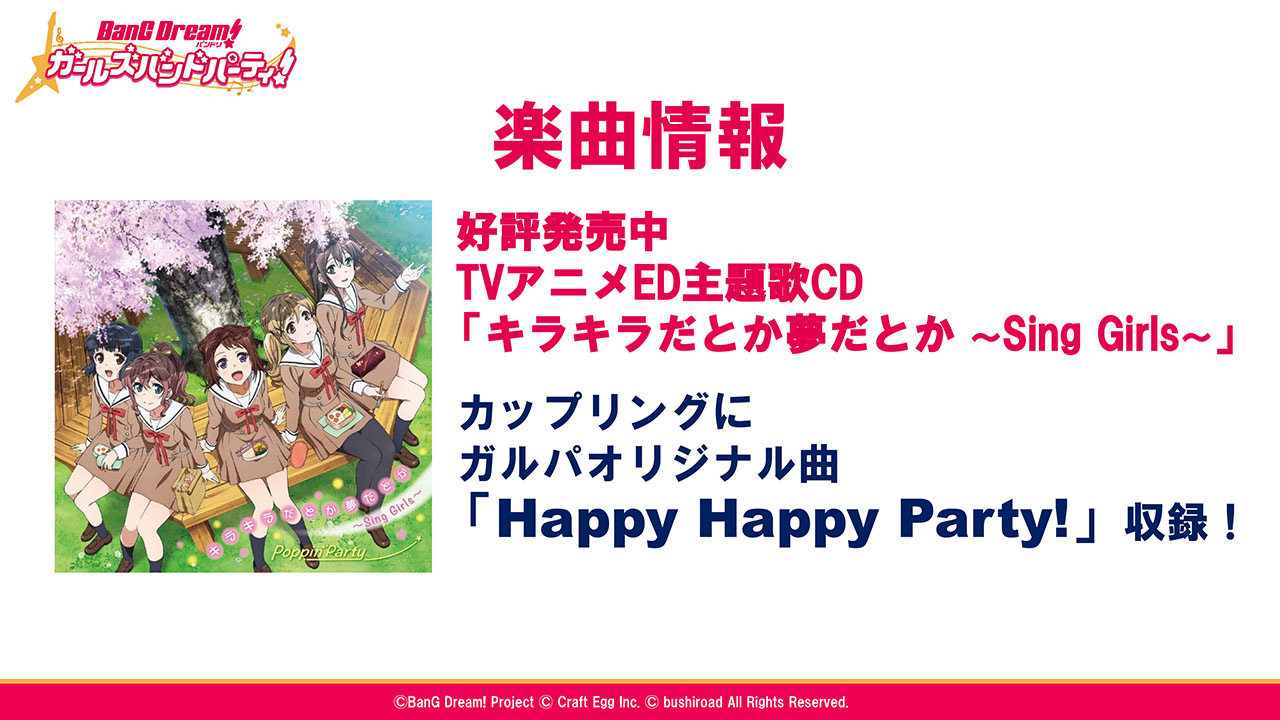 BanG Dream!
バンドリ
ガールズバンドパーティ!

楽曲情報

キラキラだとか夢だとか
~Sing Girls~
Poppin'Party

好評発売中
TVアニメED主題歌CD
「キラキラだとか夢だとか ~Sing Girls~」

カップリングに
ガルパオリジナル曲
「Happy Happy Party!」収録！

©BanG Dream! Project © Craft Egg Inc. © bushiroad All Rights Reserved.